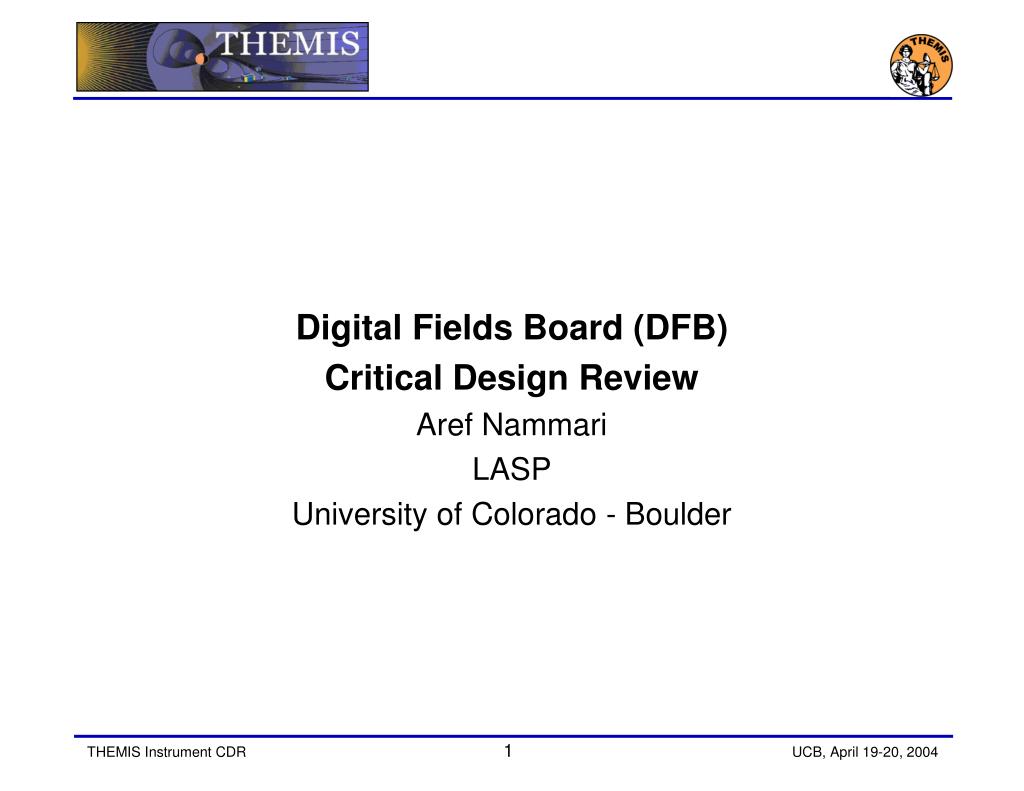 THEMIS

THEMIS

Digital Fields Board (DFB)
Critical Design Review
Aref Nammari
LASP
University of Colorado - Boulder

THEMIS Instrument CDR

1

UCB, April 19-20, 2004